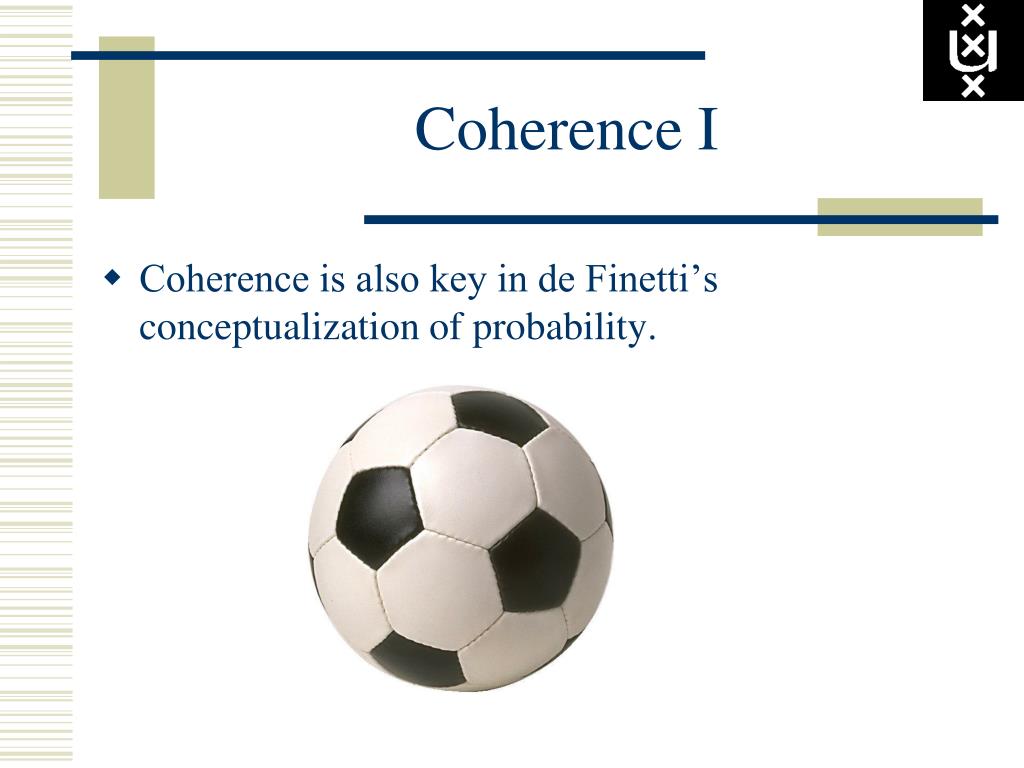 Coherence I

Coherence is also key in de Finetti’s conceptualization of probability.